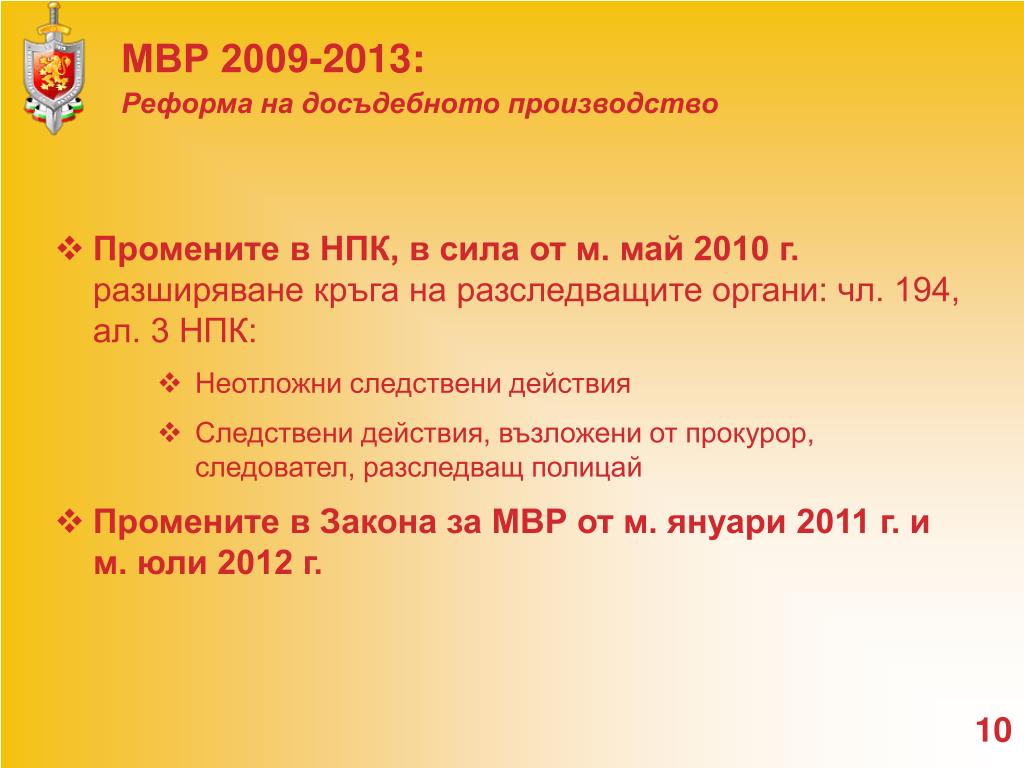 МВР 2009-2013:
Реформа на досъдебното производство

❖ Промените в НПК, в сила от м. май 2010 г. разширяване кръга на разследващите органи: чл. 194, ал. 3 НПК:

❖ Неотложни следствени действия

❖ Следствени действия, възложени от прокурор, следовател, разследващ полицай

❖ Промените в Закона за МВР от м. януари 2011 г. и м. юли 2012 г.

10